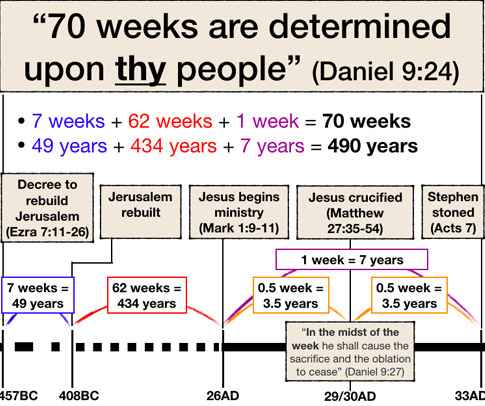 “70 weeks are determined upon thy people” (Daniel 9:24)

• 7 weeks + 62 weeks + 1 week = 70 weeks
• 49 years + 434 years + 7 years = 490 years

Decree to rebuild Jerusalem (Ezra 7:11-26)

Jerusalem rebuilt

Jesus begins ministry (Mark 1:9-11)

Jesus crucified (Matthew 27:35-54)

Stephen stoned (Acts 7)

1 week = 7 years

7 weeks = 49 years

62 weeks = 434 years

0.5 week = 3.5 years

0.5 week = 3.5 years

“In the midst of the week he shall cause the sacrifice and the oblation to cease” (Daniel 9:27)

457BC

408BC

26AD

29/30AD

33AD